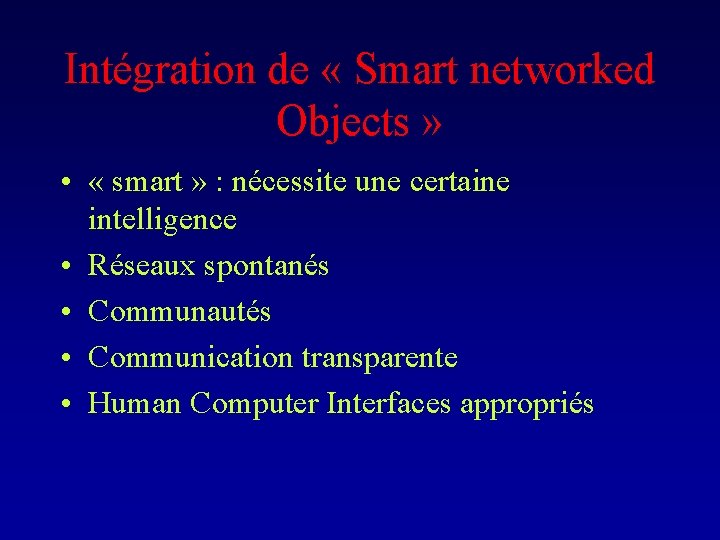 Intégration de « Smart networked Objects »

• « smart » : nécessite une certaine intelligence
• Réseaux spontanés
• Communautés
• Communication transparente
• Human Computer Interfaces appropriés